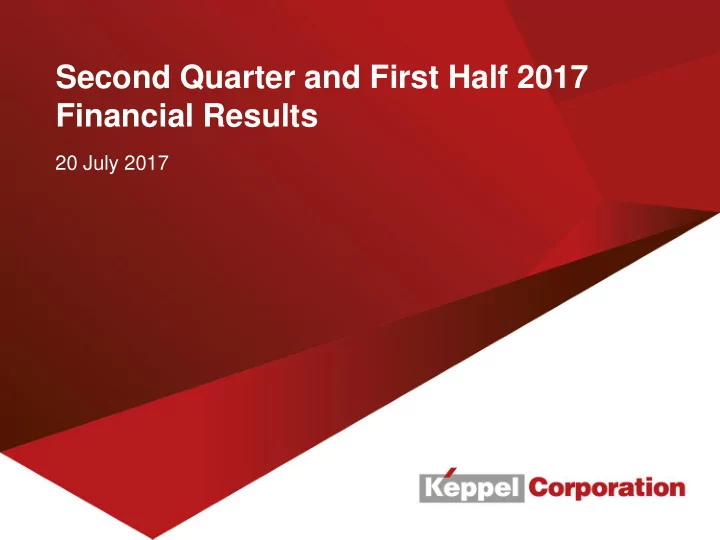 Second Quarter and First Half 2017 Financial Results

20 July 2017

Keppel Corporation